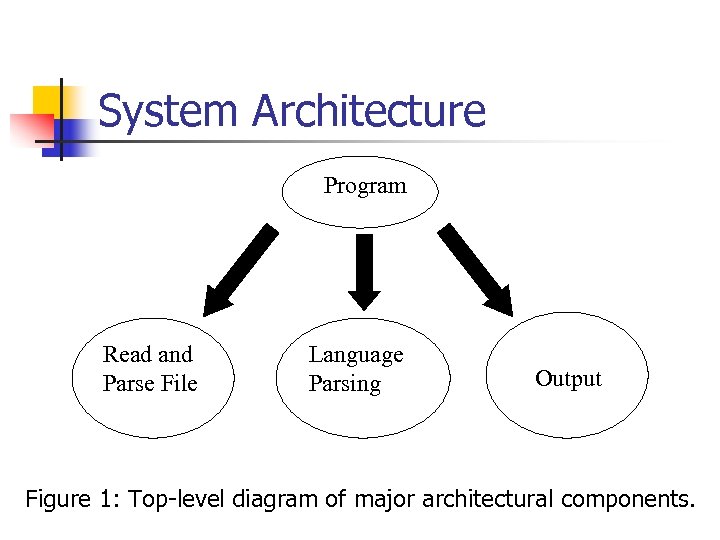 System Architecture

Program

Read and Parse File

Language Parsing

Output

Figure 1: Top-level diagram of major architectural components.